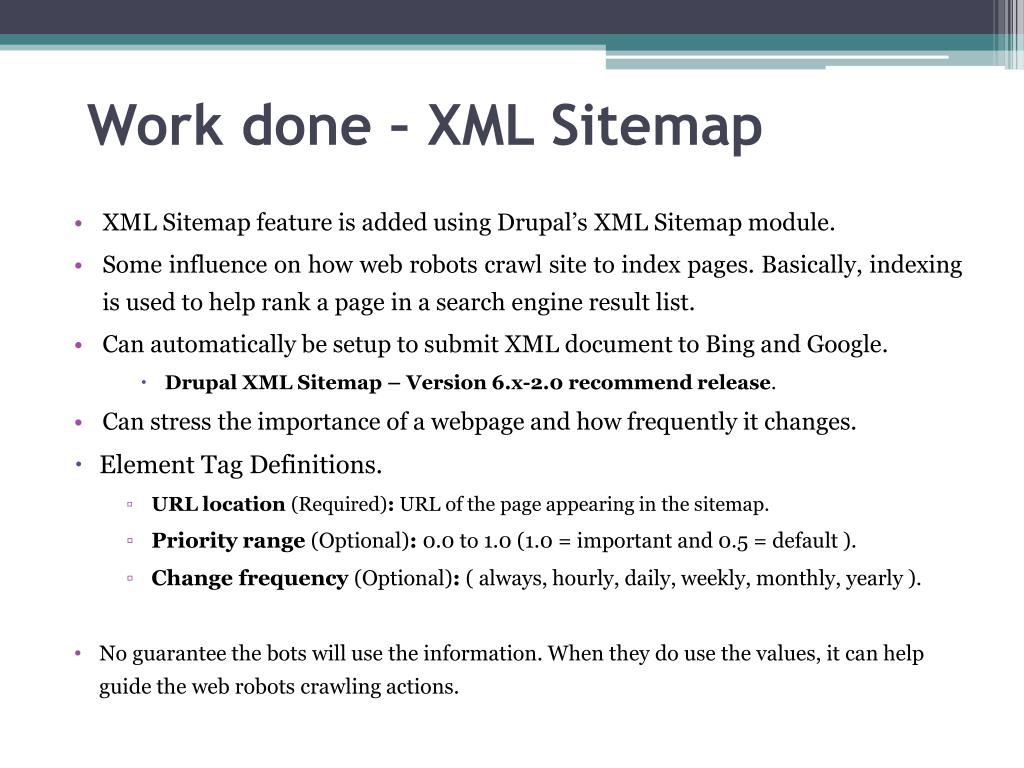 Work done – XML Sitemap

• XML Sitemap feature is added using Drupal's XML Sitemap module.

• Some influence on how web robots crawl site to index pages. Basically, indexing is used to help rank a page in a search engine result list.

• Can automatically be setup to submit XML document to Bing and Google.

• Drupal XML Sitemap – Version 6.x-2.0 recommend release.

• Can stress the importance of a webpage and how frequently it changes.

• Element Tag Definitions.

▫ URL location (Required): URL of the page appearing in the sitemap.

▫ Priority range (Optional): 0.0 to 1.0 (1.0 = important and 0.5 = default ).

▫ Change frequency (Optional): ( always, hourly, daily, weekly, monthly, yearly ).

• No guarantee the bots will use the information. When they do use the values, it can help guide the web robots crawling actions.